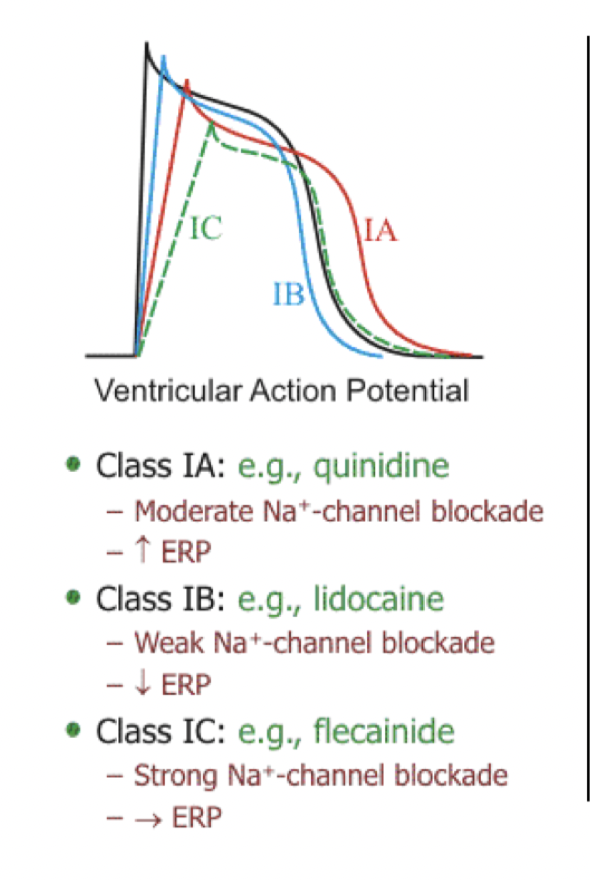 IC

IA

IB

Ventricular Action Potential

• Class IA: e.g., quinidine
– Moderate $Na^+$-channel blockade
– ↑ ERP

• Class IB: e.g., lidocaine
– Weak $Na^+$-channel blockade
– ↓ ERP

• Class IC: e.g., flecainide
– Strong $Na^+$-channel blockade
– → ERP